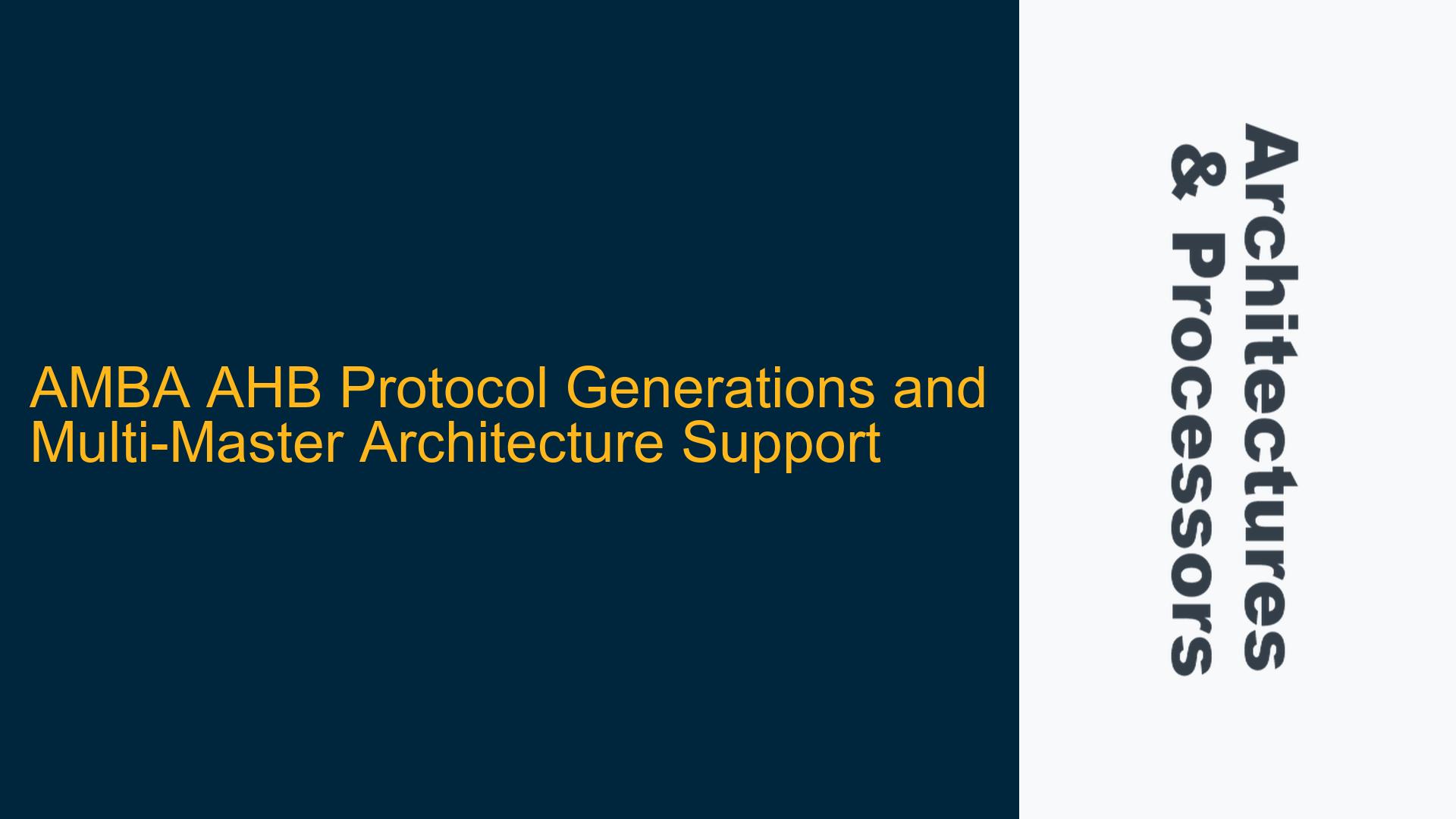 AMBA AHB Protocol Generations and Multi-Master Architecture Support

Architectures & Processors